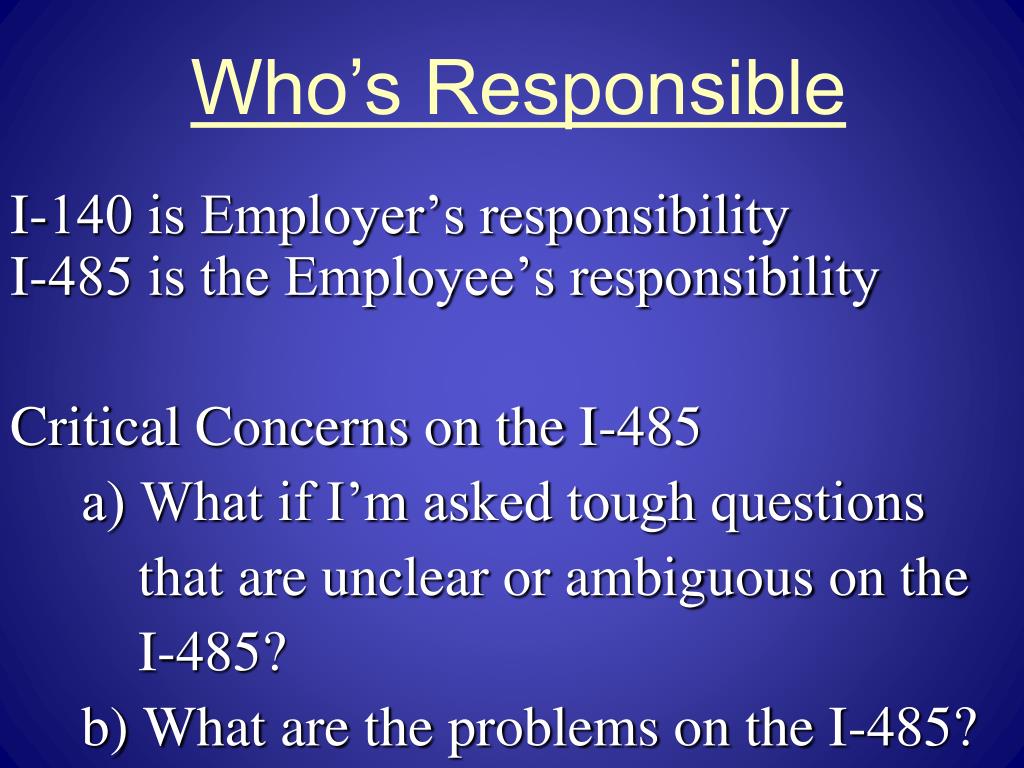 Who’s Responsible

I-140 is Employer’s responsibility
I-485 is the Employee’s responsibility

Critical Concerns on the I-485
a) What if I’m asked tough questions that are unclear or ambiguous on the I-485?
b) What are the problems on the I-485?